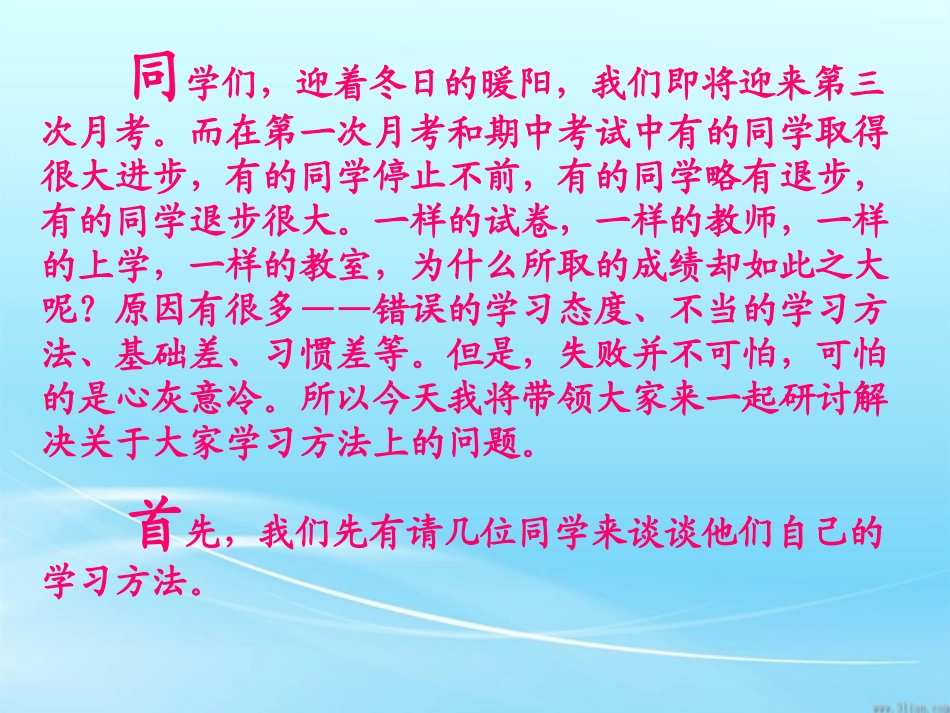 同学们，迎着冬日的暖阳，我们即将迎来第三次月考。而在第一次月考和期中考试中有的同学取得很大进步，有的同学停止不前，有的同学略有退步，有的同学退步很大。一样的试卷，一样的教师，一样的上学，一样的教室，为什么所取的成绩却如此之大呢？原因有很多——错误的学习态度、不当的学习方法、基础差、习惯差等。但是，失败并不可怕，可怕的是心灰意冷。所以今天我将带领大家来一起研讨解决关于大家学习方法上的问题。

首先，我们先有请几位同学来谈谈他们自己的学习方法。

www.3lian.com